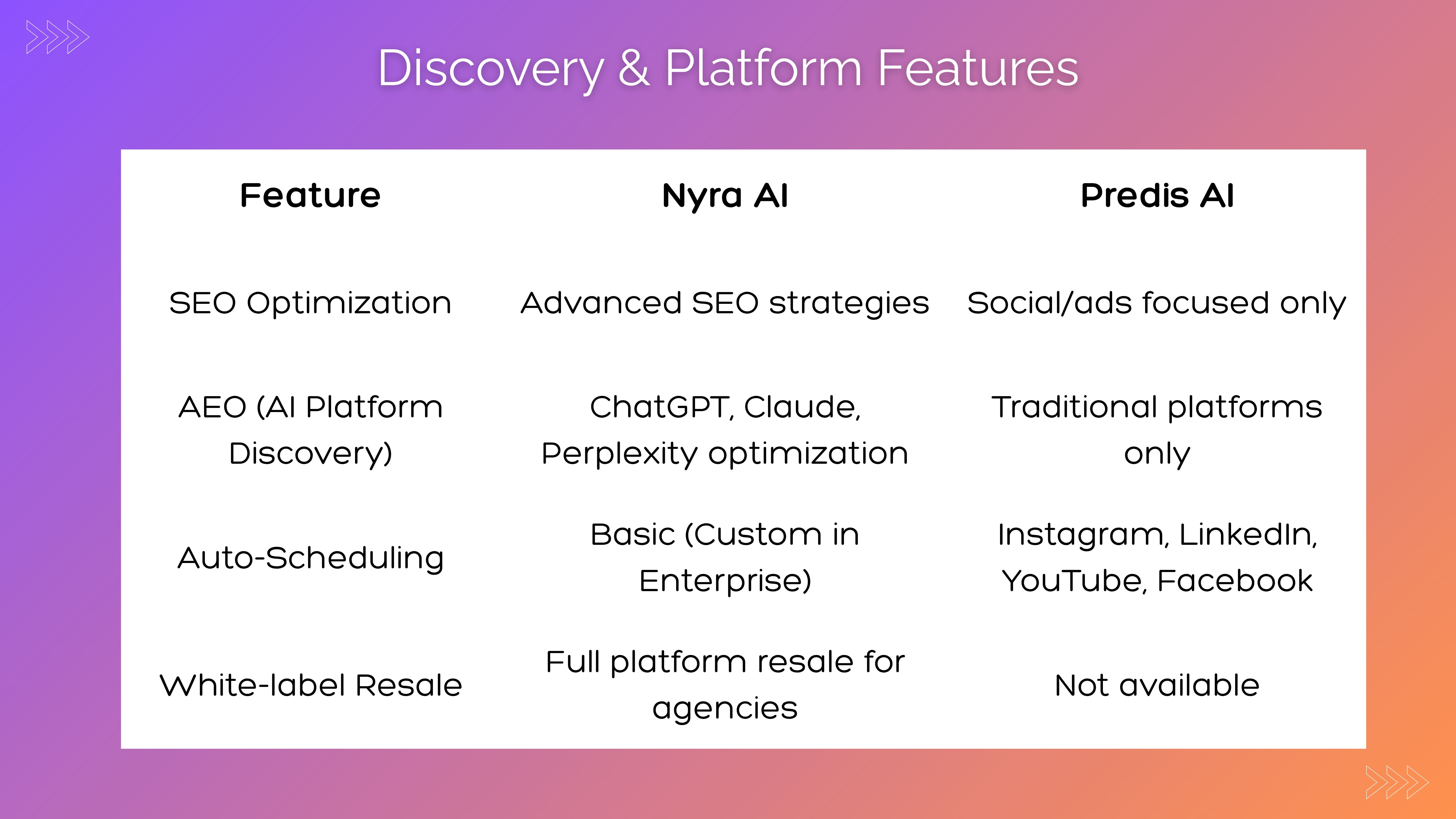 Discovery & Platform Features

| Feature | Nyra AI | Predis AI |
|---|---|---|
| SEO Optimization | Advanced SEO strategies | Social/ads focused only |
| AEO (AI Platform Discovery) | ChatGPT, Claude, Perplexity optimization | Traditional platforms only |
| Auto-Scheduling | Basic (Custom in Enterprise) | Instagram, LinkedIn, YouTube, Facebook |
| White-label Resale | Full platform resale for agencies | Not available |